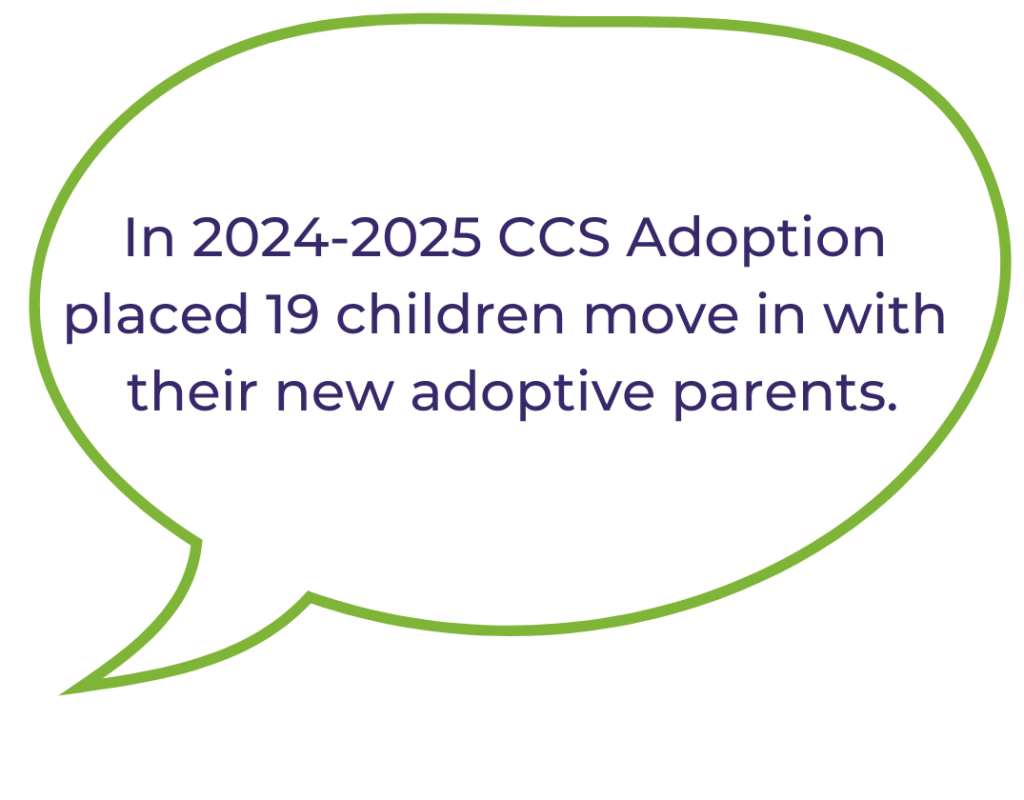 In 2024-2025 CCS Adoption placed 19 children move in with their new adoptive parents.